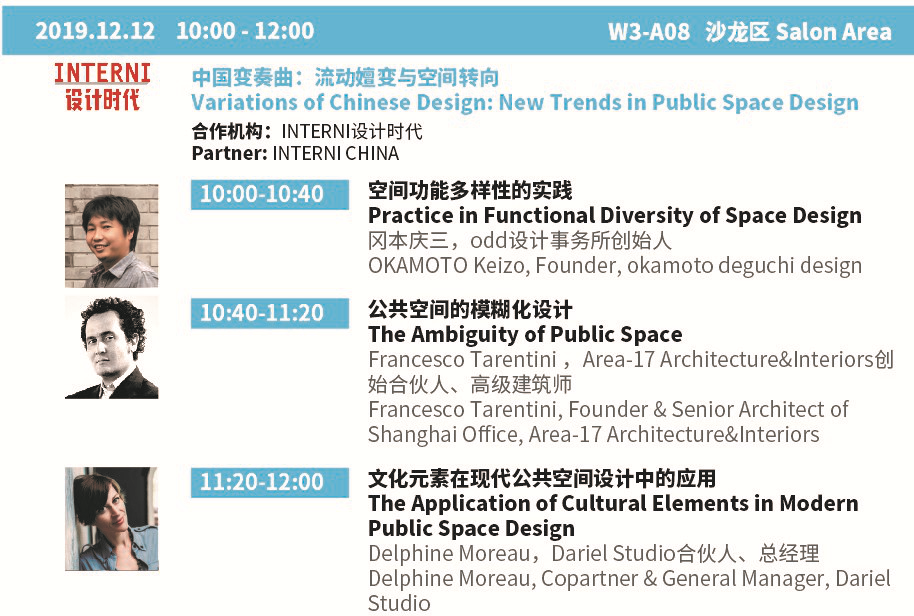 2019.12.12 10:00 - 12:00

W3-A08 沙龙区 Salon Area

INTERNI
设计时代

中国变奏曲：流动嬗变与空间转向
Variations of Chinese Design: New Trends in Public Space Design
合作机构：INTERNI设计时代
Partner: INTERNI CHINA

10:00-10:40
空间功能多样性的实践
Practice in Functional Diversity of Space Design
冈本庆三，odd设计事务所创始人
OKAMOTO Keizo, Founder, okamoto deguchi design

10:40-11:20
公共空间的模糊化设计
The Ambiguity of Public Space
Francesco Tarentini，Area-17 Architecture&Interiors创始合伙人、高级建筑师
Francesco Tarentini, Founder & Senior Architect of Shanghai Office, Area-17 Architecture&Interiors

11:20-12:00
文化元素在现代公共空间设计中的应用
The Application of Cultural Elements in Modern Public Space Design
Delphine Moreau，Dariel Studio合伙人、总经理
Delphine Moreau, Copartner & General Manager, Dariel Studio